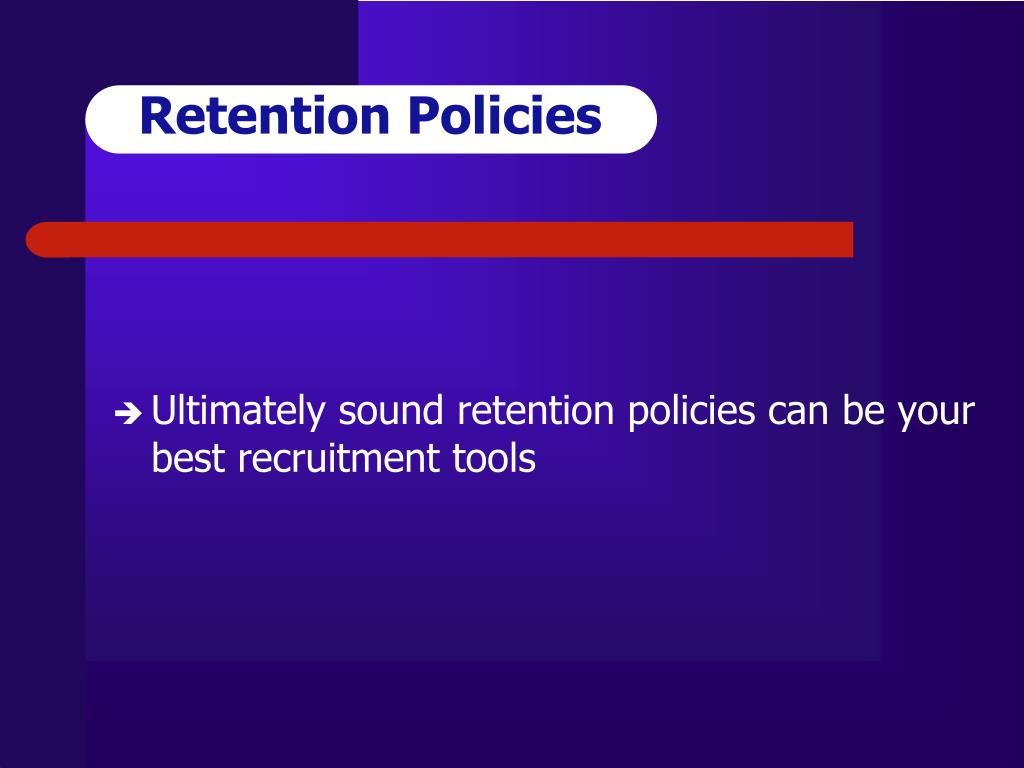 Retention Policies

➔ Ultimately sound retention policies can be your best recruitment tools